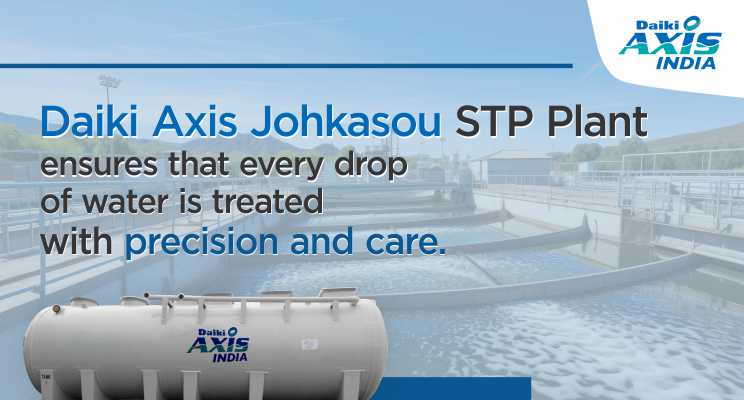 Daiki AXIS INDIA

Daiki Axis Johkasou STP Plant ensures that every drop of water is treated with precision and care.

Daiki AXIS INDIA